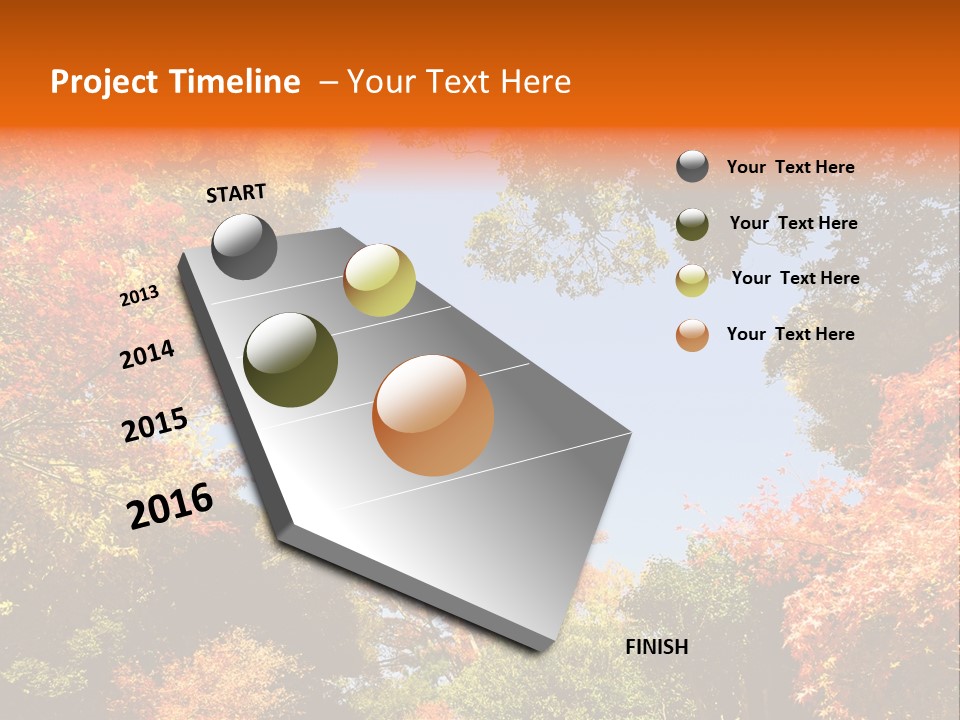 Project Timeline – Your Text Here

START

2013

2014

2015

2016

FINISH

Your Text Here

Your Text Here

Your Text Here

Your Text Here